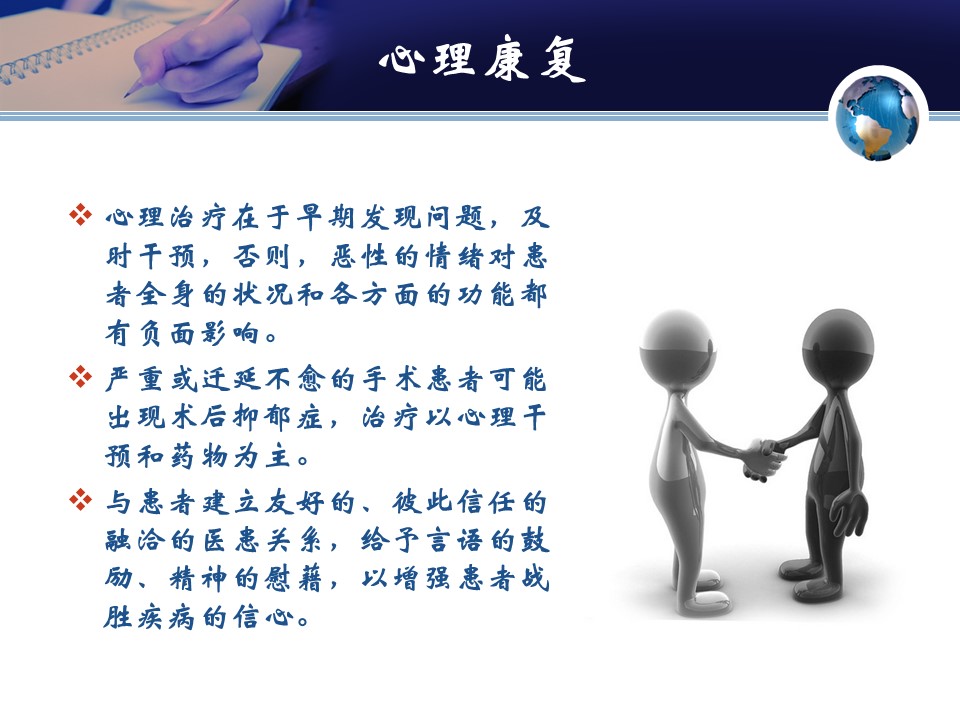 心理康复

❖ 心理治疗在于早期发现问题，及时干预，否则，恶性的情绪对患者全身的状况和各方面的功能都有负面影响。

❖ 严重或迁延不愈的手术患者可能出现术后抑郁症，治疗以心理干预和药物为主。

❖ 与患者建立友好的、彼此信任的融洽的医患关系，给予言语的鼓励、精神的慰藉，以增强患者战胜疾病的信心。